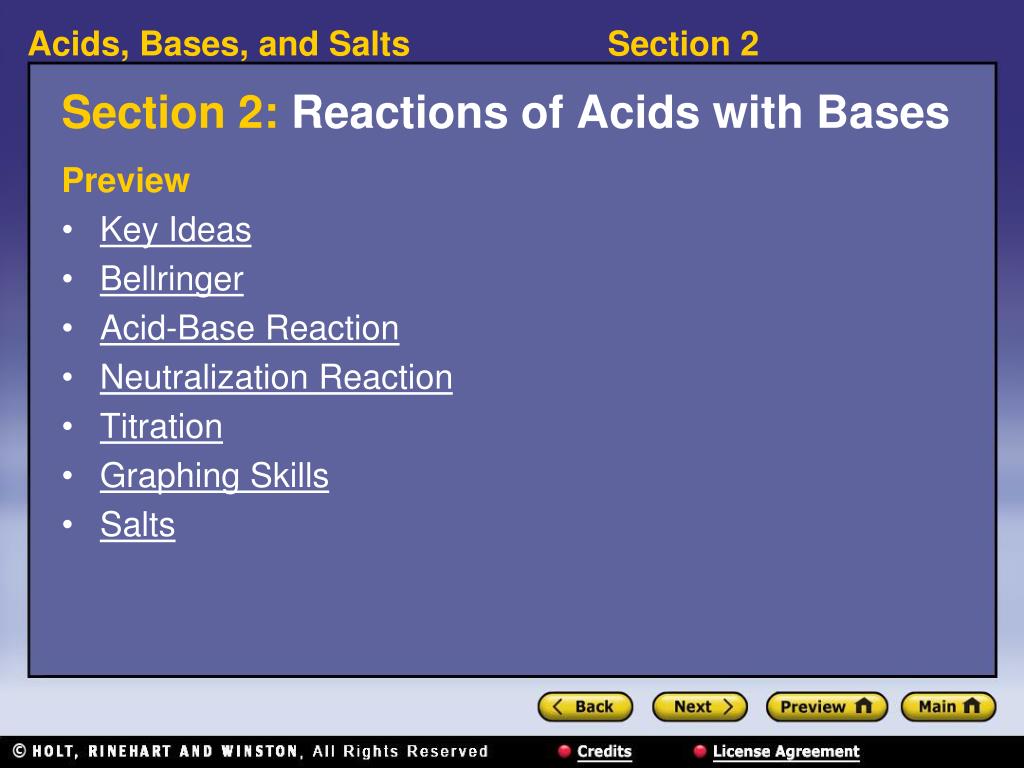 Acids, Bases, and Salts Section 2

Section 2: Reactions of Acids with Bases

Preview

• Key Ideas
• Bellringer
• Acid-Base Reaction
• Neutralization Reaction
• Titration
• Graphing Skills
• Salts

Back Next Preview Main

© HOLT, RINEHART AND WINSTON, All Rights Reserved Credits License Agreement